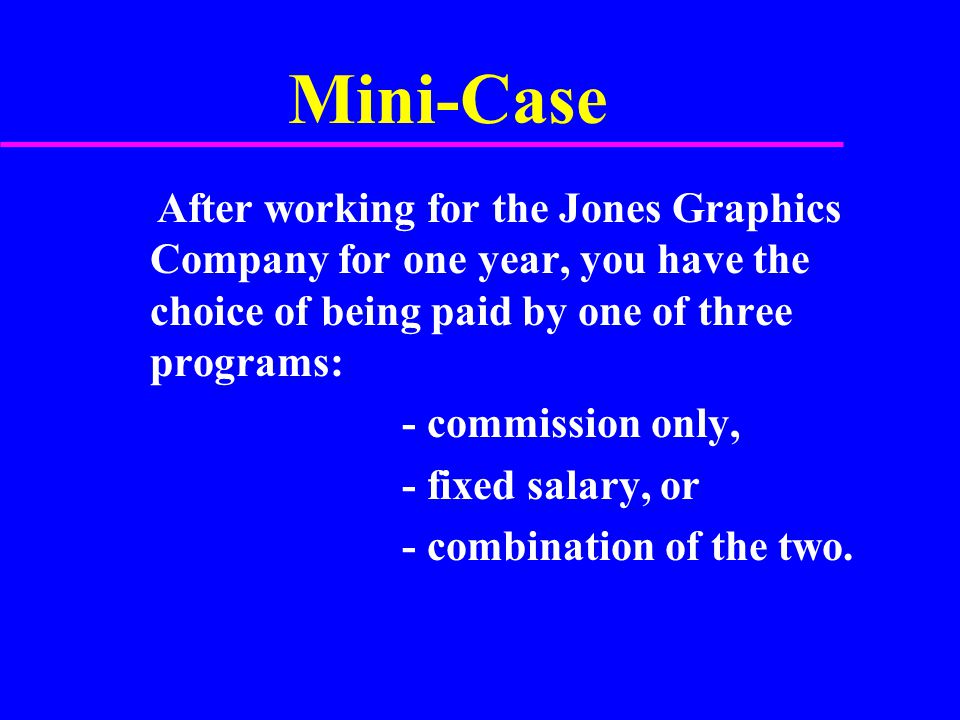 Mini-Case

After working for the Jones Graphics Company for one year, you have the choice of being paid by one of three programs:

- commission only,

- fixed salary, or

- combination of the two.